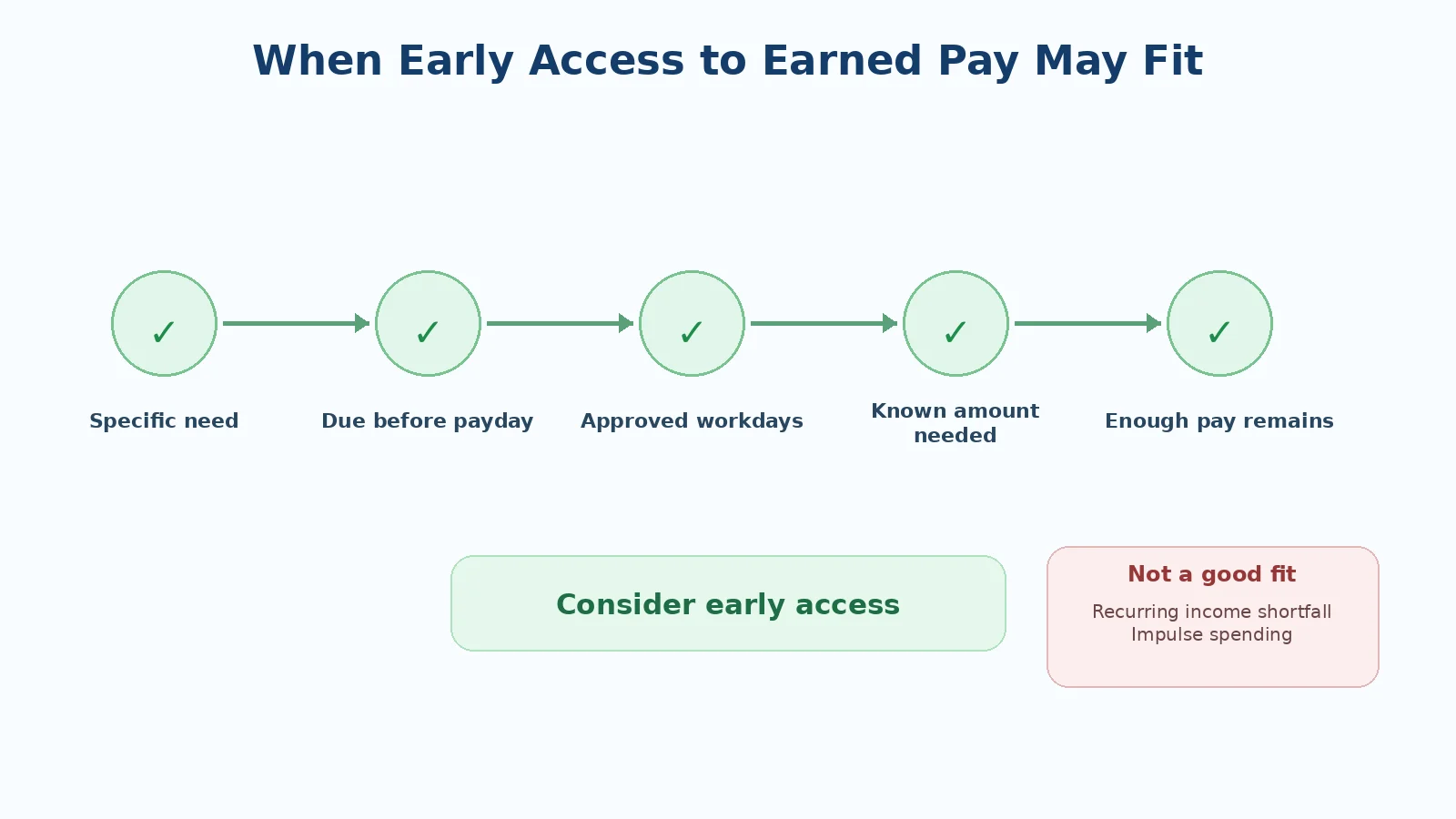 When Early Access to Earned Pay May Fit

✓ Specific need

✓ Due before payday

✓ Approved workdays

✓ Known amount needed

✓ Enough pay remains

Consider early access

Not a good fit

Recurring income shortfall
Impulse spending